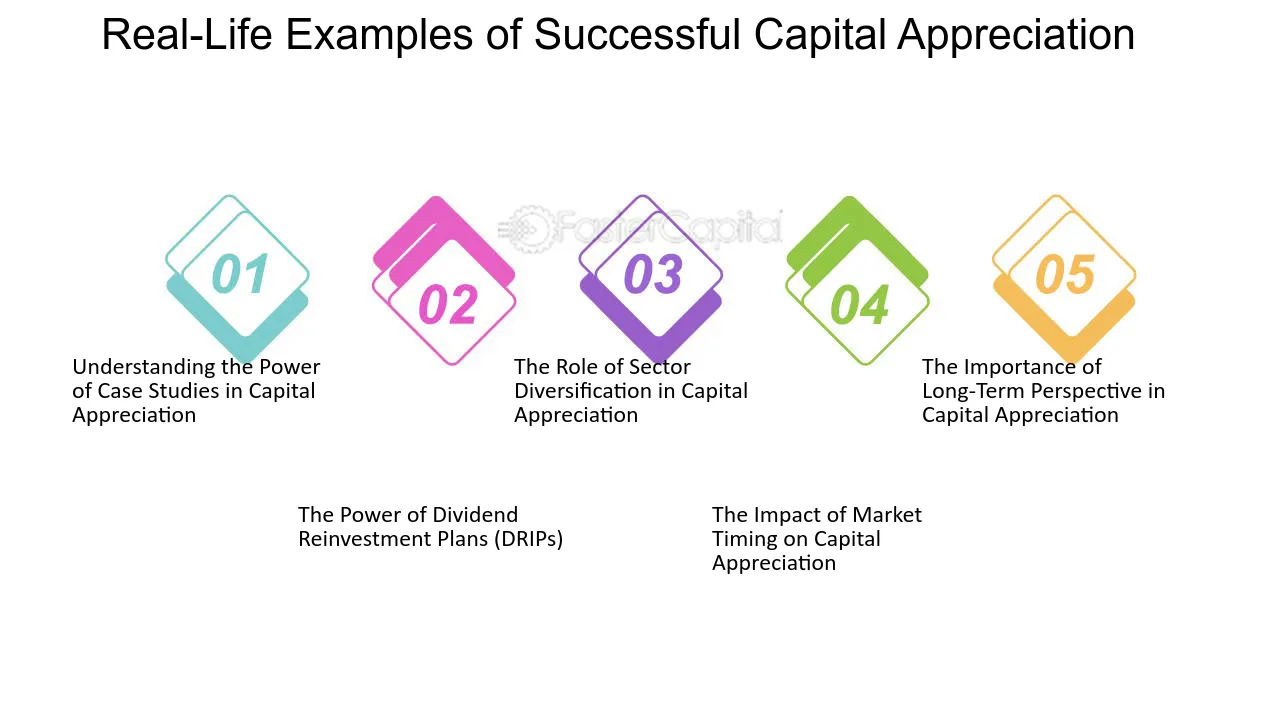 Real-Life Examples of Successful Capital Appreciation

01

Understanding the Power of Case Studies in Capital Appreciation

02

The Power of Dividend Reinvestment Plans (DRIPs)

03

The Role of Sector Diversification in Capital Appreciation

04

The Impact of Market Timing on Capital Appreciation

05

The Importance of Long-Term Perspective in Capital Appreciation

FasterCapital